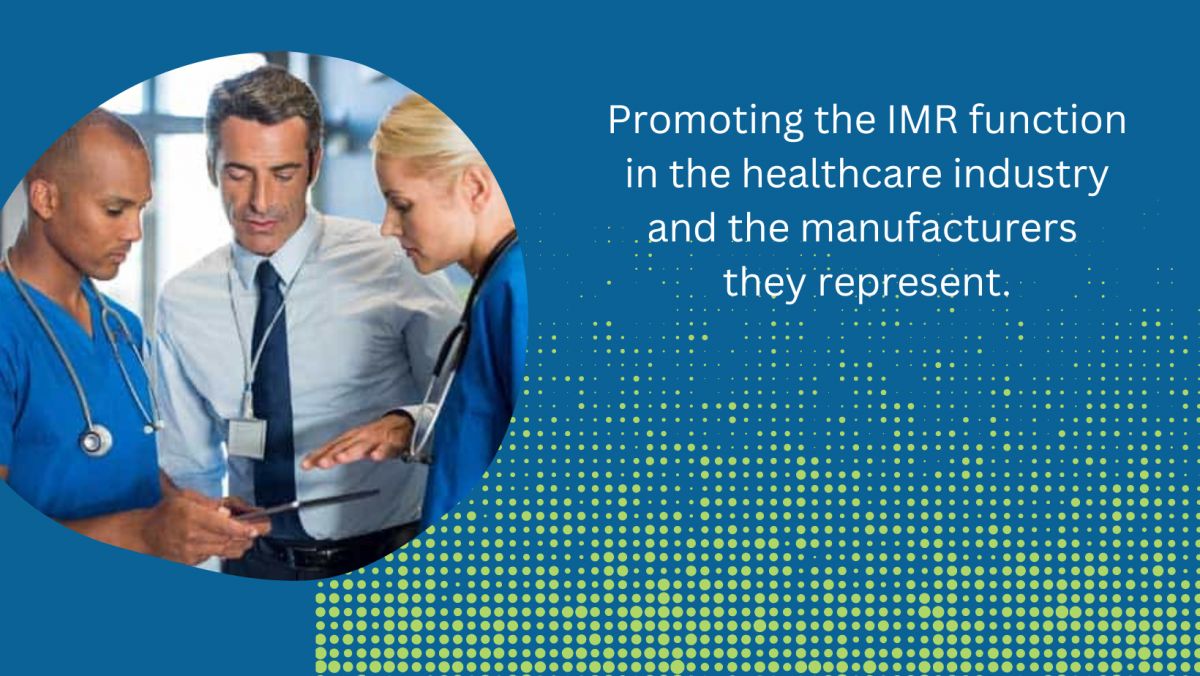 Promoting the IMR function in the healthcare industry and the manufacturers they represent.